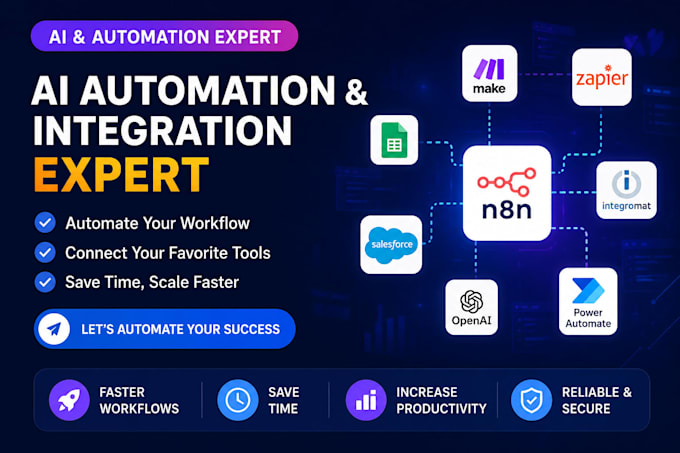 AI & AUTOMATION EXPERT

AI AUTOMATION & INTEGRATION EXPERT

Automate Your Workflow
Connect Your Favorite Tools
Save Time, Scale Faster

LET'S AUTOMATE YOUR SUCCESS

make
zapier
n8n
integromat
salesforce
OpenAI
Power Automate

FASTER WORKFLOWS
SAVE TIME
INCREASE PRODUCTIVITY
RELIABLE & SECURE